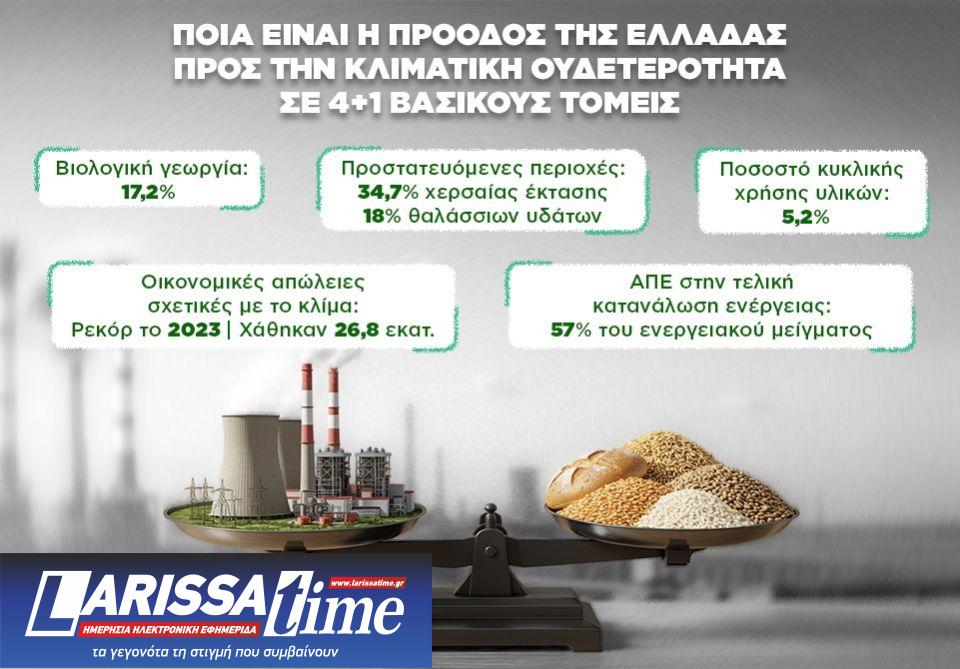 ΠΟΙΑ ΕΙΝΑΙ Η ΠΡΟΟΔΟΣ ΤΗΣ ΕΛΛΑΔΑΣ ΠΡΟΣ ΤΗΝ ΚΛΙΜΑΤΙΚΗ ΟΥΔΕΤΕΡΟΤΗΤΑ ΣΕ 4+1 ΒΑΣΙΚΟΥΣ ΤΟΜΕΙΣ

Βιολογική γεωργία: 17,2%

Προστατευόμενες περιοχές: 34,7% χερσαίας έκτασης 18% θαλάσσιων υδάτων

Ποσοστό κυκλικής χρήσης υλικών: 5,2%

Οικονομικές απώλειες σχετικές με το κλίμα: Ρεκόρ το 2023 | Χάθηκαν 26,8 εκατ.

ΑΠΕ στην τελική κατανάλωση ενέργειας: 57% του ενεργειακού μείγματος

LARISSA time
www.larissatime.gr
ΗΜΕΡΗΣΙΑ ΗΛΕΚΤΡΟΝΙΚΗ ΕΦΗΜΕΡΙΔΑ
τα γεγονότα τη στιγμή που συμβαίνουν